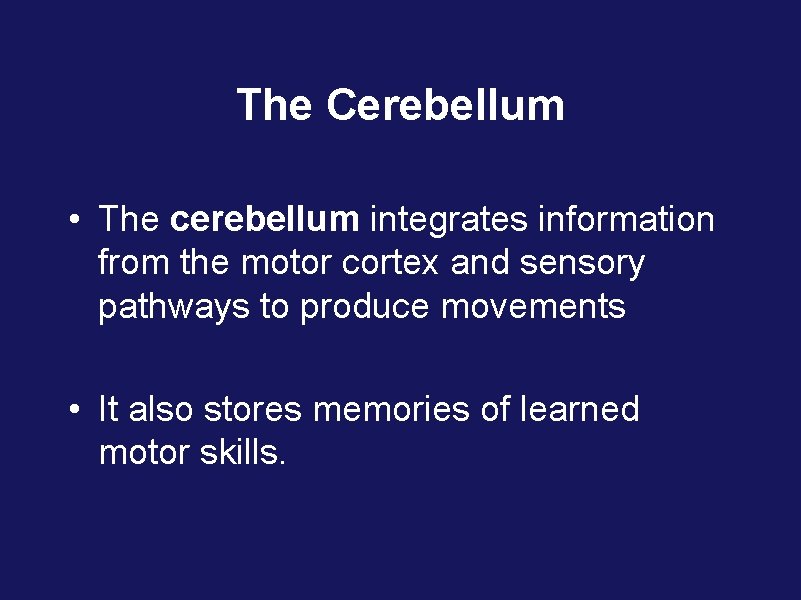 The Cerebellum

• The cerebellum integrates information from the motor cortex and sensory pathways to produce movements

• It also stores memories of learned motor skills.